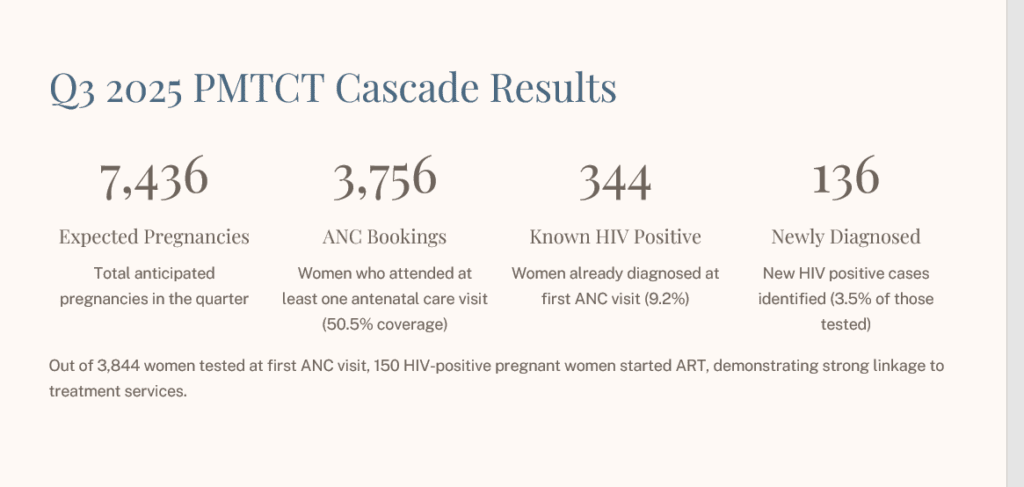 Q3 2025 PMTCT Cascade Results

7,436

Expected Pregnancies

Total anticipated pregnancies in the quarter

3,756

ANC Bookings

Women who attended at least one antenatal care visit (50.5% coverage)

344

Known HIV Positive

Women already diagnosed at first ANC visit (9.2%)

136

Newly Diagnosed

New HIV positive cases identified (3.5% of those tested)

Out of 3,844 women tested at first ANC visit, 150 HIV-positive pregnant women started ART, demonstrating strong linkage to treatment services.